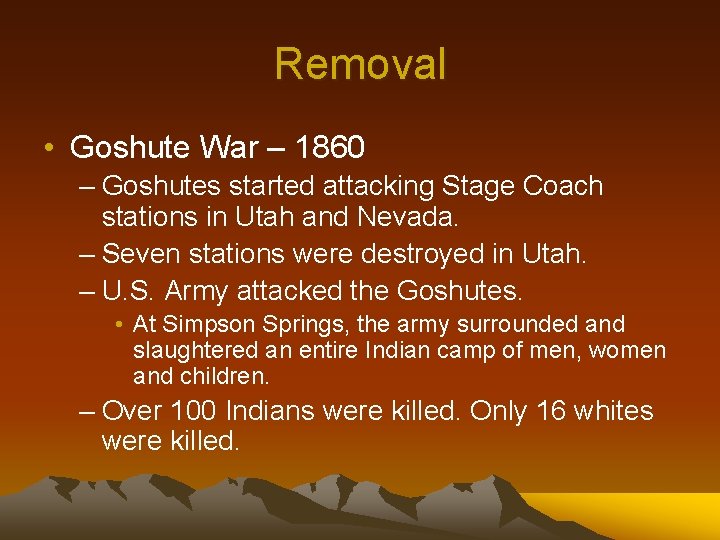 Removal

• Goshute War – 1860
– Goshutes started attacking Stage Coach stations in Utah and Nevada.
– Seven stations were destroyed in Utah.
– U.S. Army attacked the Goshutes.
• At Simpson Springs, the army surrounded and slaughtered an entire Indian camp of men, women and children.
– Over 100 Indians were killed. Only 16 whites were killed.